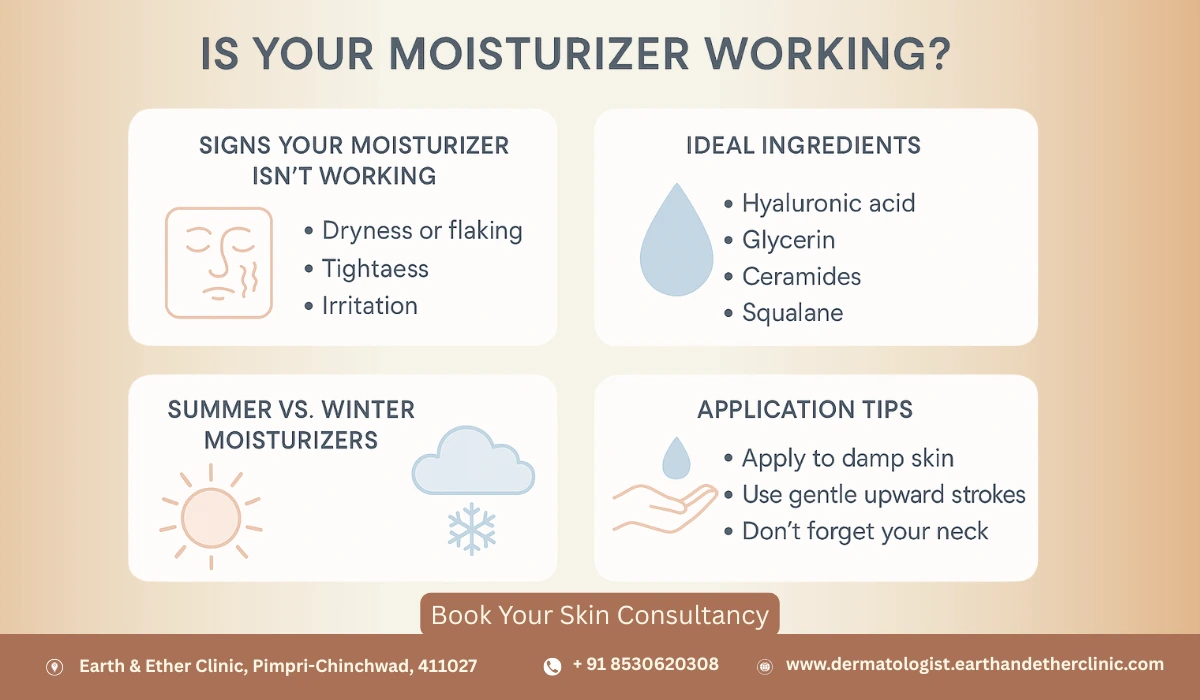 IS YOUR MOISTURIZER WORKING?

SIGNS YOUR MOISTURIZER ISN'T WORKING

• Dryness or flaking
• Tightaess
• Irritation

IDEAL INGREDIENTS

• Hyaluronic acid
• Glycerin
• Ceramides
• Squalane

SUMMER VS. WINTER MOISTURIZERS

APPLICATION TIPS

• Apply to damp skin
• Use gentle upward strokes
• Don't forget your neck

Book Your Skin Consultancy

Earth & Ether Clinic, Pimpri-Chinchwad, 411027
+ 91 8530620308
www.dermatologist.earthandetherclinic.com